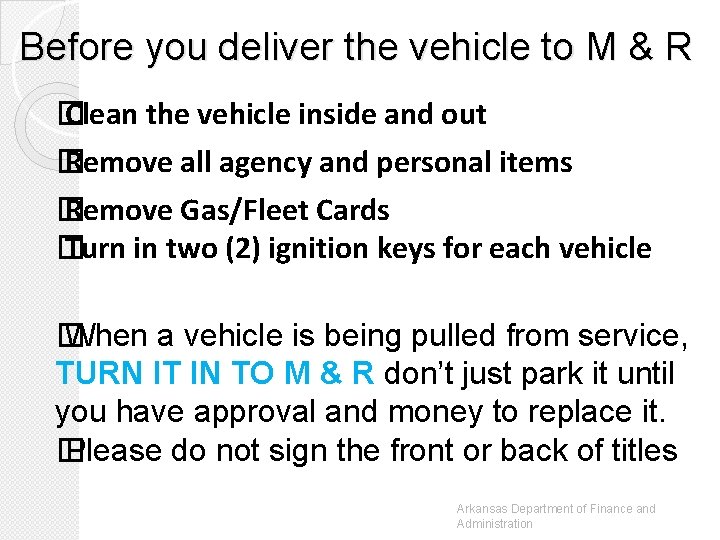 Before you deliver the vehicle to M & R

Clean the vehicle inside and out

Remove all agency and personal items

Remove Gas/Fleet Cards

Turn in two (2) ignition keys for each vehicle

When a vehicle is being pulled from service, TURN IT IN TO M & R don't just park it until you have approval and money to replace it.

Please do not sign the front or back of titles

Arkansas Department of Finance and Administration